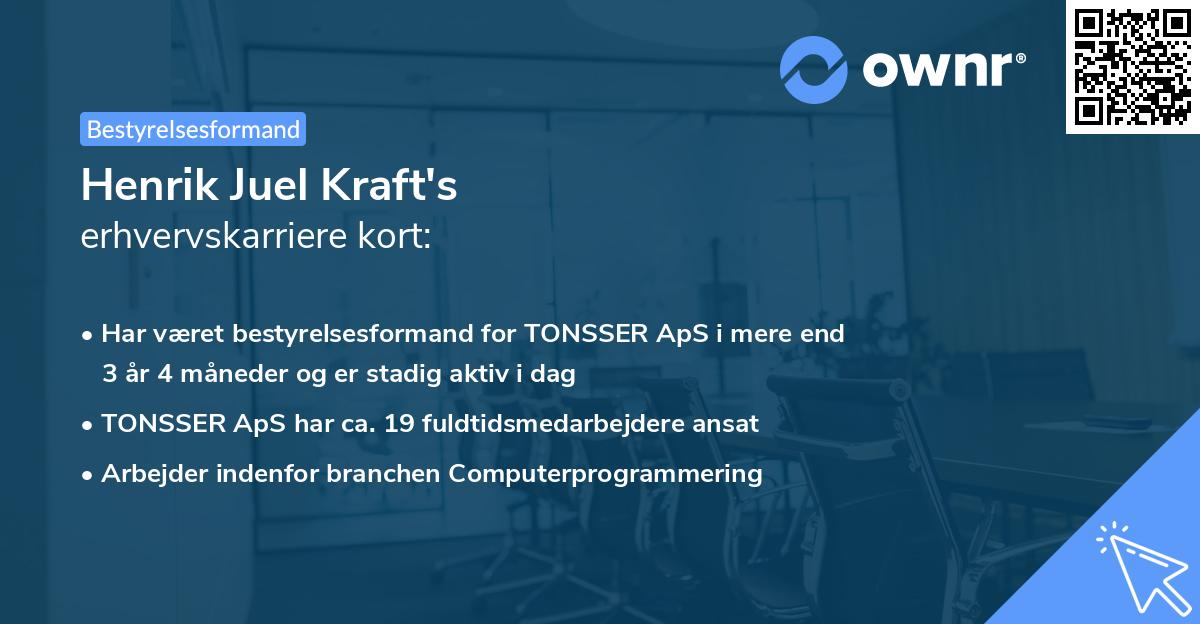 ownr®

Bestyrelsesformand

Henrik Juel Kraft's
erhvervskarriere kort:

• Har været bestyrelsesformand for TONSSER ApS i mere end 3 år 4 måneder og er stadig aktiv i dag
• TONSSER ApS har ca. 19 fuldtidsmedarbejdere ansat
• Arbejder indenfor branchen Computerprogrammering